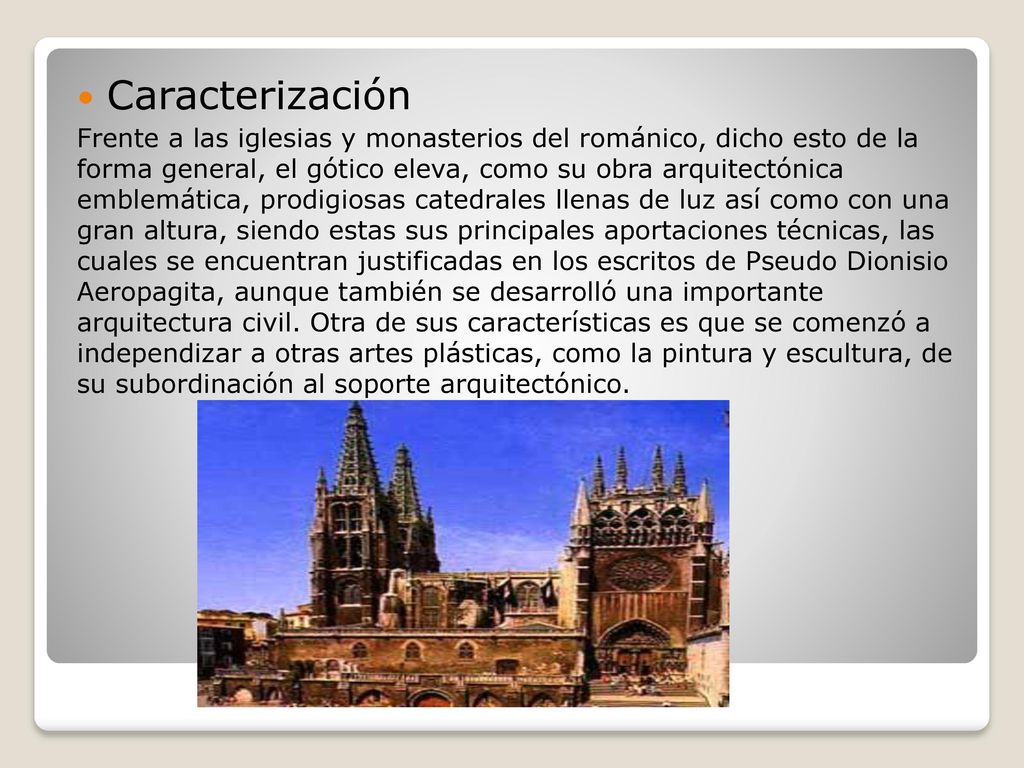 Caracterización

Frente a las iglesias y monasterios del románico, dicho esto de la forma general, el gótico eleva, como su obra arquitectónica emblemática, prodigiosas catedrales llenas de luz así como con una gran altura, siendo estas sus principales aportaciones técnicas, las cuales se encuentran justificadas en los escritos de Pseudo Dionisio Aeropagita, aunque también se desarrolló una importante arquitectura civil. Otra de sus características es que se comenzó a independizar a otras artes plásticas, como la pintura y escultura, de su subordinación al soporte arquitectónico.